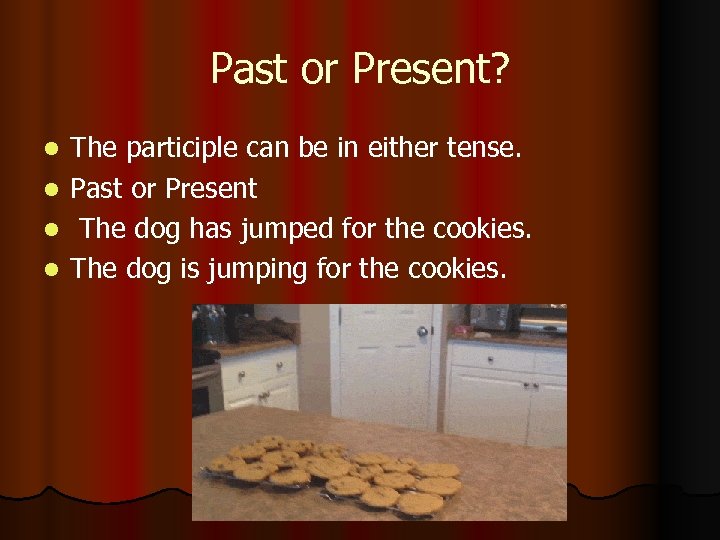 Past or Present?

- The participle can be in either tense.
- Past or Present
- The dog has jumped for the cookies.
- The dog is jumping for the cookies.